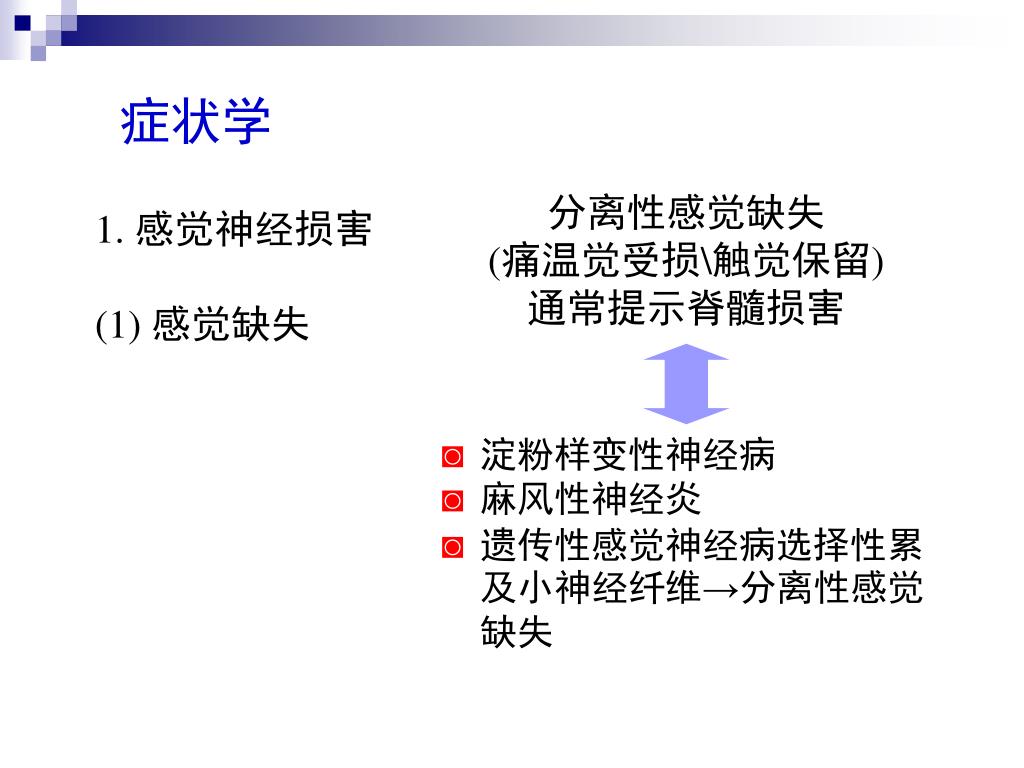 症状学

1. 感觉神经损害

(1) 感觉缺失

分离性感觉缺失
(痛温觉受损\触觉保留)
通常提示脊髓损害

◙ 淀粉样变性神经病
◙ 麻风性神经炎
◙ 遗传性感觉神经病选择性累及小神经纤维→分离性感觉缺失